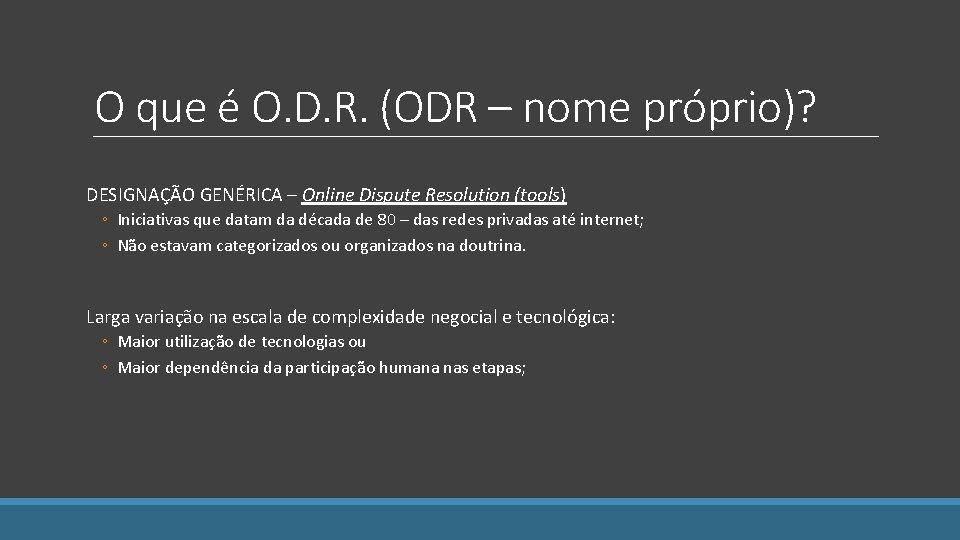 O que é O.D.R. (ODR – nome próprio)?

DESIGNAÇÃO GENÉRICA – Online Dispute Resolution (tools)
◦ Iniciativas que datam da década de 80 – das redes privadas até internet;
◦ Não estavam categorizados ou organizados na doutrina.

Larga variação na escala de complexidade negocial e tecnológica:
◦ Maior utilização de tecnologias ou
◦ Maior dependência da participação humana nas etapas;